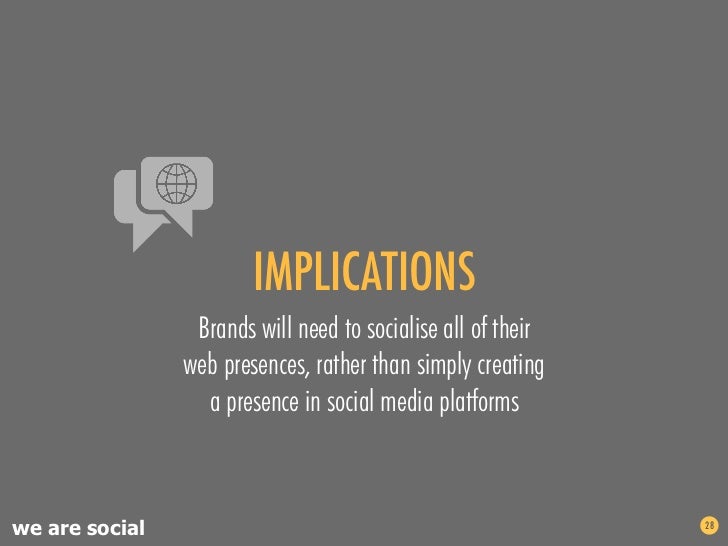 IMPLICATIONS

Brands will need to socialise all of their web presences, rather than simply creating a presence in social media platforms

we are social

28